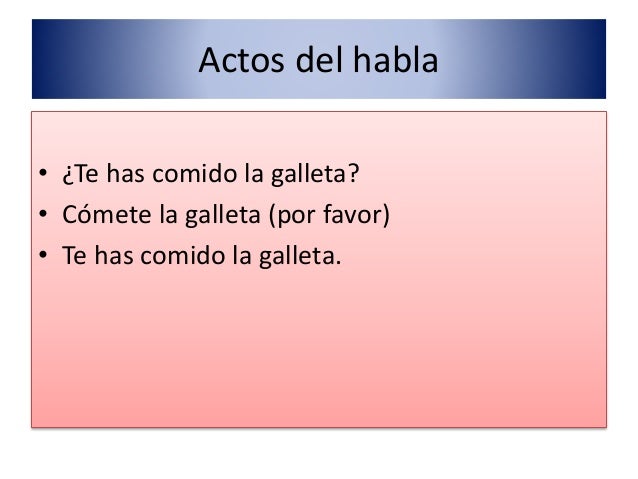 Actos del habla

• ¿Te has comido la galleta?
• Cómete la galleta (por favor)
• Te has comido la galleta.